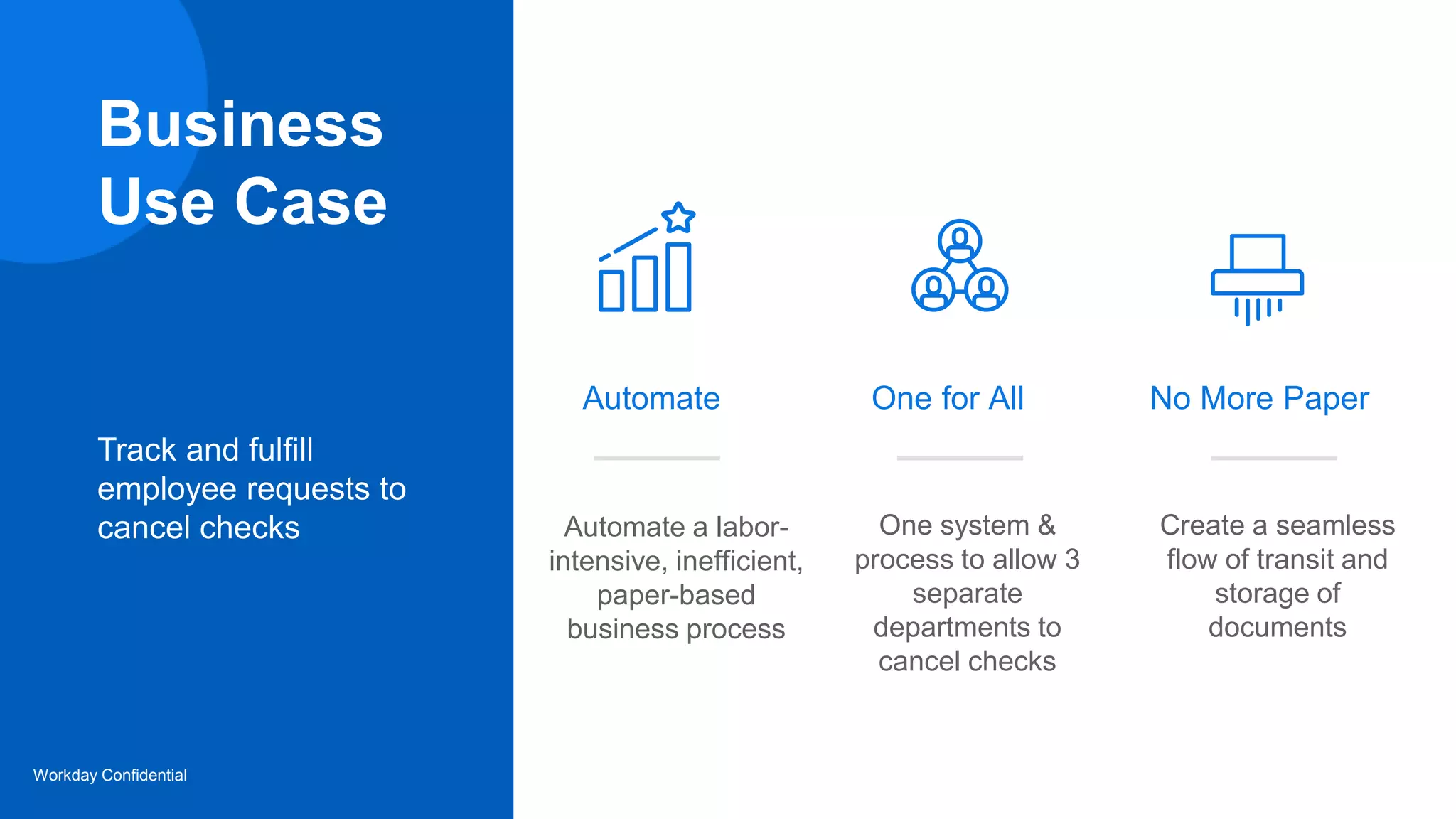 Business Use Case

Track and fulfill employee requests to cancel checks

Workday Confidential

Automate

Automate a labor-intensive, inefficient, paper-based business process

One for All

One system & process to allow 3 separate departments to cancel checks

No More Paper

Create a seamless flow of transit and storage of documents